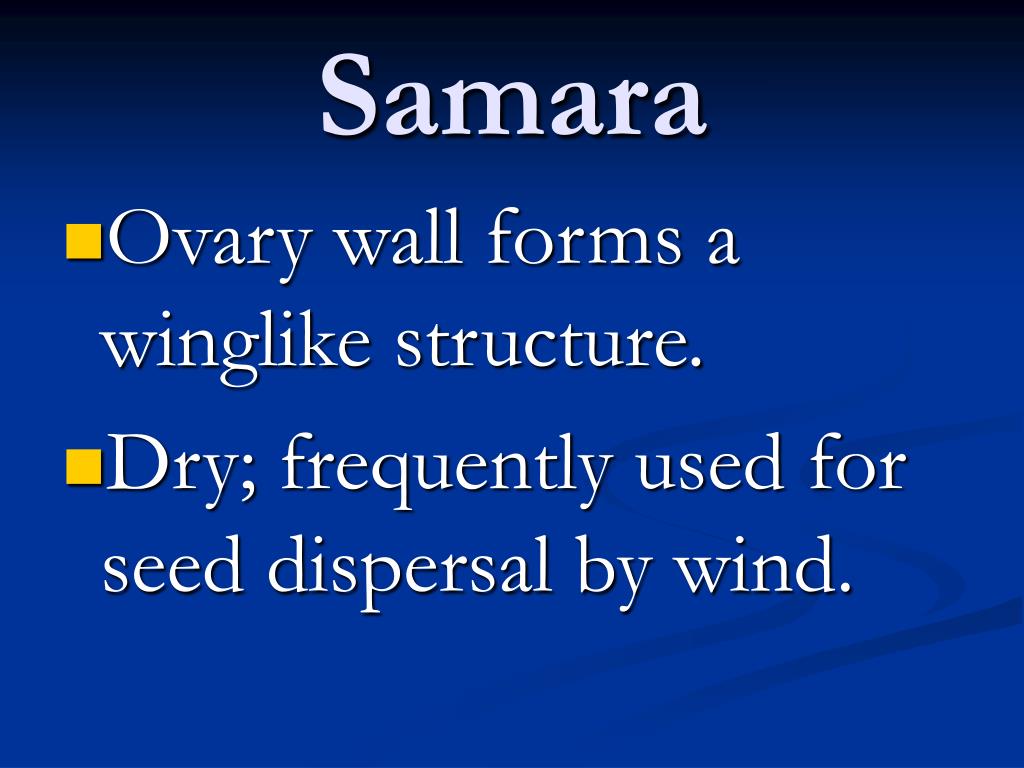 Samara

Ovary wall forms a winglike structure.

Dry; frequently used for seed dispersal by wind.